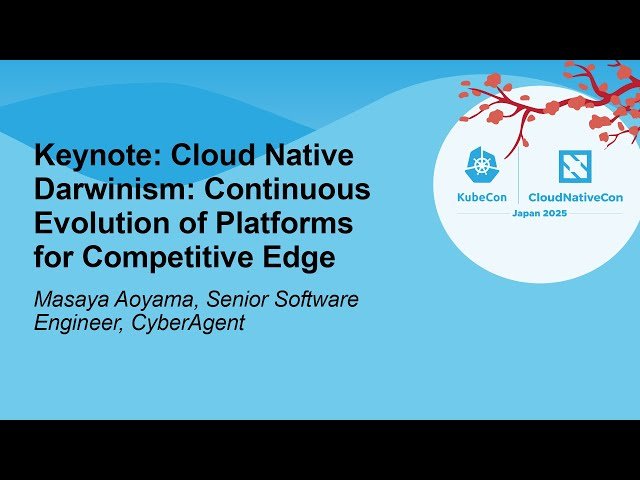 Keynote: Cloud Native Darwinism: Continuous Evolution of Platforms for Competitive Edge

Masaya Aoyama, Senior Software Engineer, CyberAgent

KubeCon
CloudNativeCon
Japan 2025